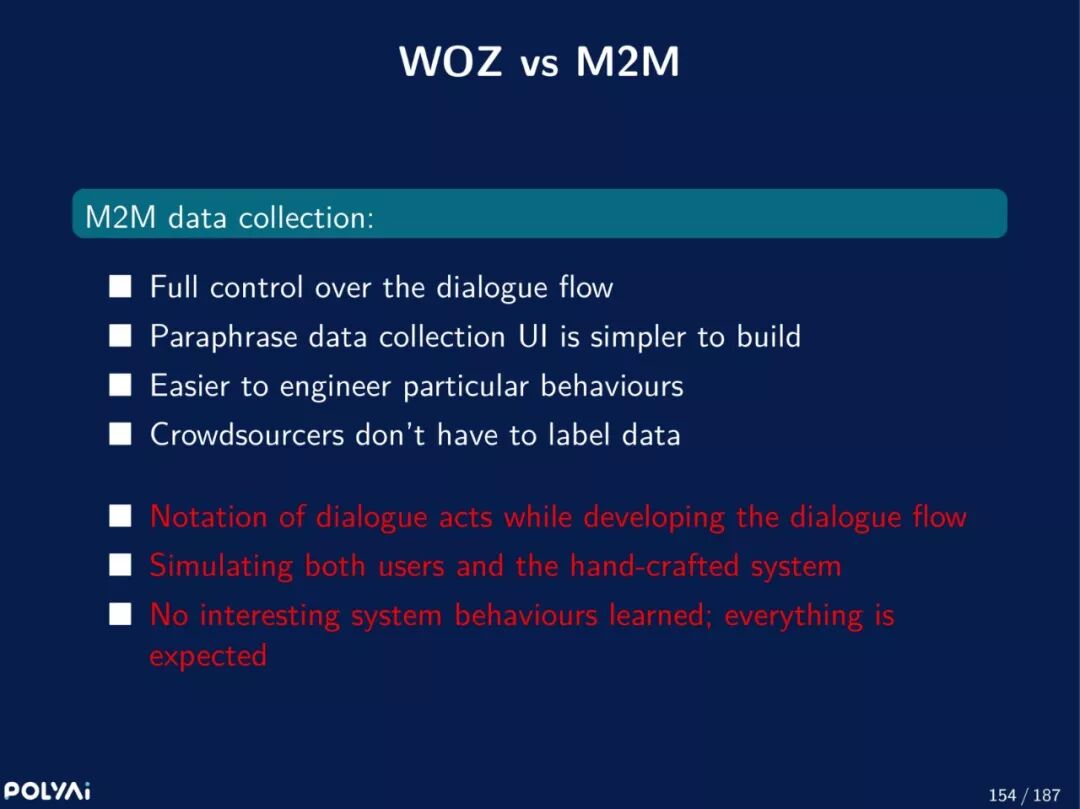 WOZ vs M2M

M2M data collection:

■ Full control over the dialogue flow
■ Paraphrase data collection UI is simpler to build
■ Easier to engineer particular behaviours
■ Crowdsourcers don't have to label data

■ Notation of dialogue acts while developing the dialogue flow
■ Simulating both users and the hand-crafted system
■ No interesting system behaviours learned; everything is expected

POLYAi

154 / 187